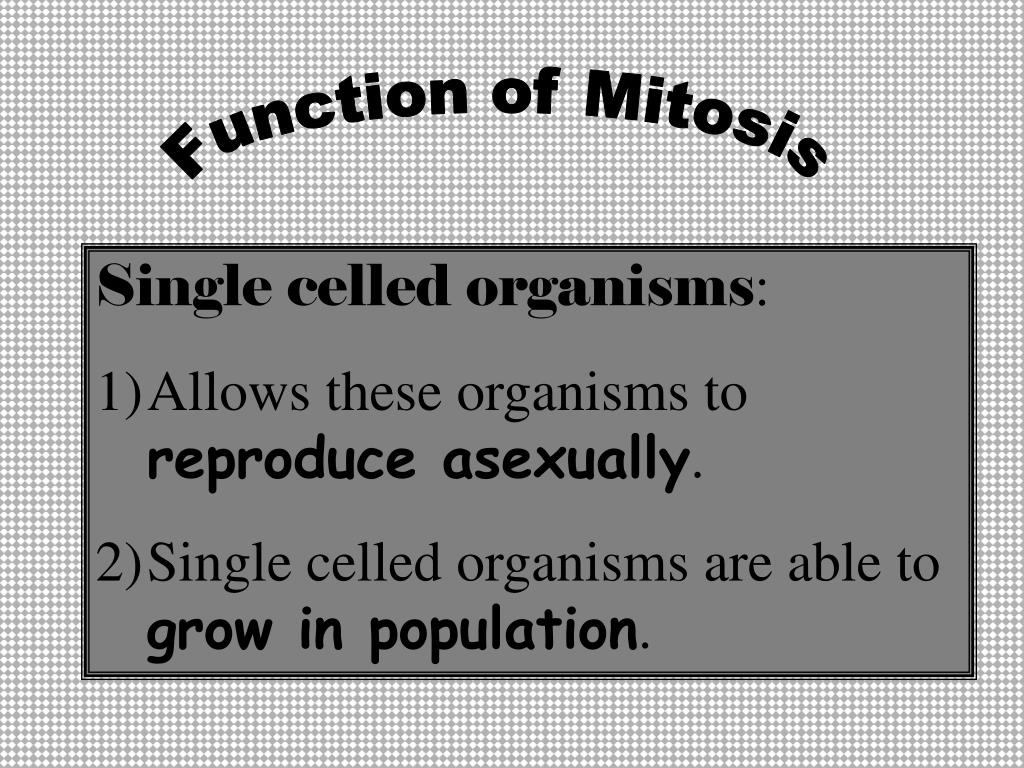 Function of Mitosis

Single celled organisms:

1) Allows these organisms to reproduce asexually.

2) Single celled organisms are able to grow in population.